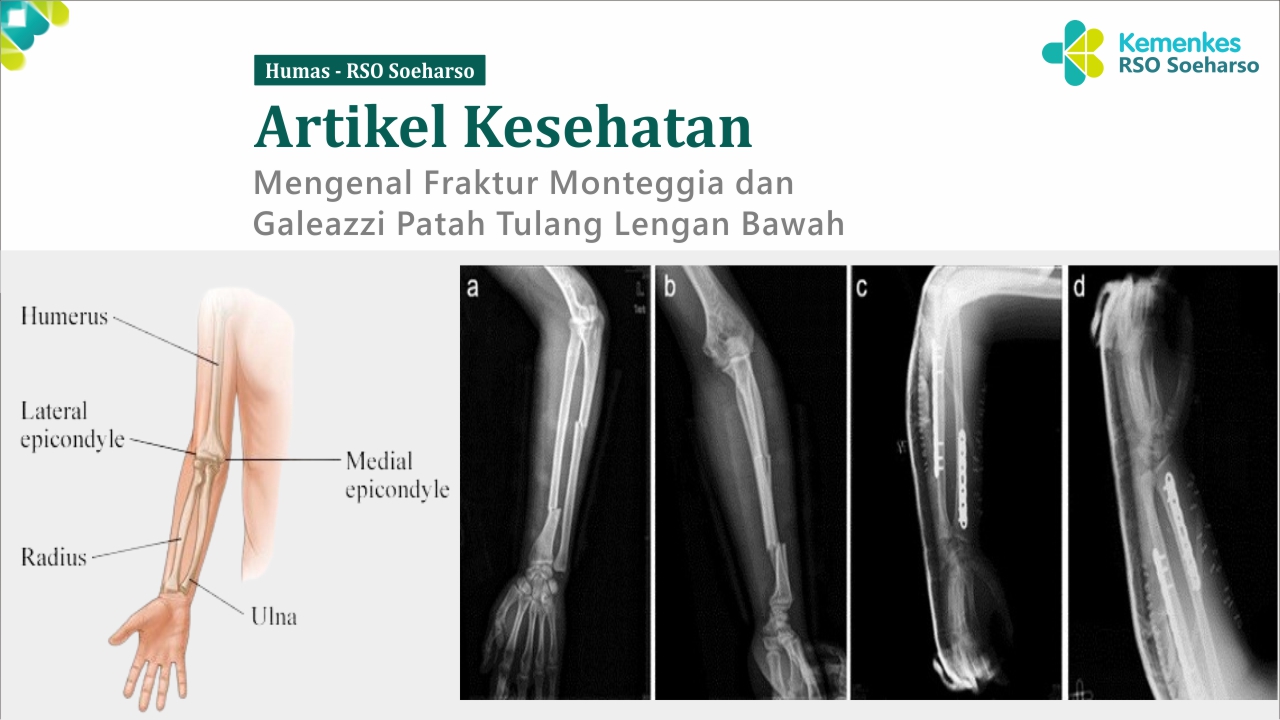 Humas - RSO Soeharso

Kemenkes
RSO Soeharso

Artikel Kesehatan

Mengenal Fraktur Monteggia dan Galeazzi Patah Tulang Lengan Bawah

Humerus

Lateral epicondyle

Medial epicondyle

Radius

Ulna

a

b

c

d